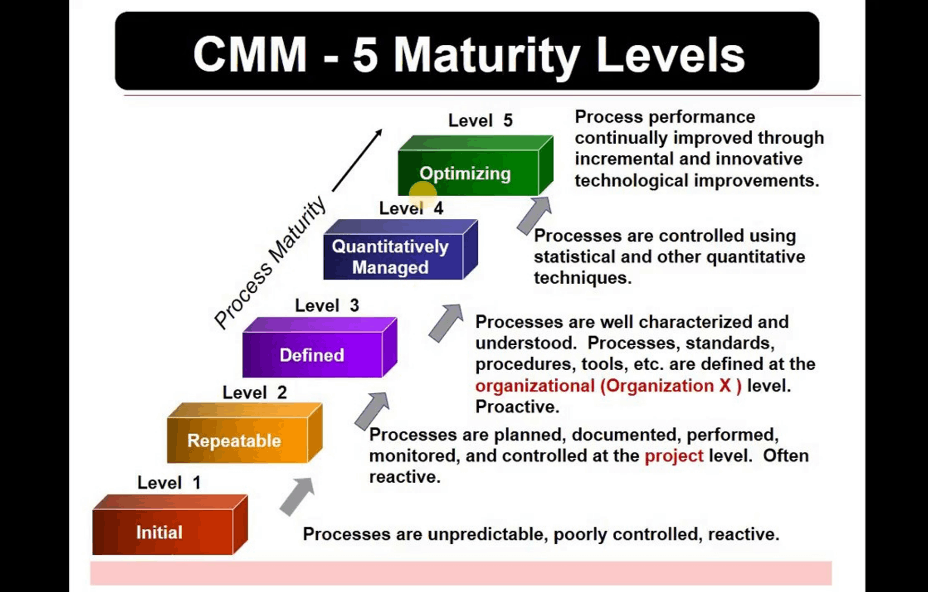 CMM - 5 Maturity Levels

Process Maturity

Level 5

Optimizing

Process performance continually improved through incremental and innovative technological improvements.

Level 4

Quantitatively Managed

Processes are controlled using statistical and other quantitative techniques.

Level 3

Defined

Processes are well characterized and understood. Processes, standards, procedures, tools, etc. are defined at the organizational (Organization X ) level. Proactive.

Level 2

Repeatable

Processes are planned, documented, performed, monitored, and controlled at the project level. Often reactive.

Level 1

Initial

Processes are unpredictable, poorly controlled, reactive.